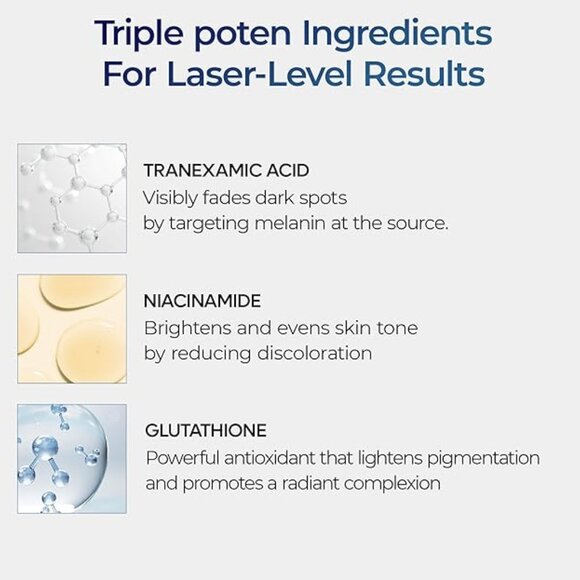 Triple poten Ingredients
For Laser-Level Results

TRANEXAMIC ACID
Visibly fades dark spots by targeting melanin at the source.

NIACINAMIDE
Brightens and evens skin tone by reducing discoloration

GLUTATHIONE
Powerful antioxidant that lightens pigmentation and promotes a radiant complexion